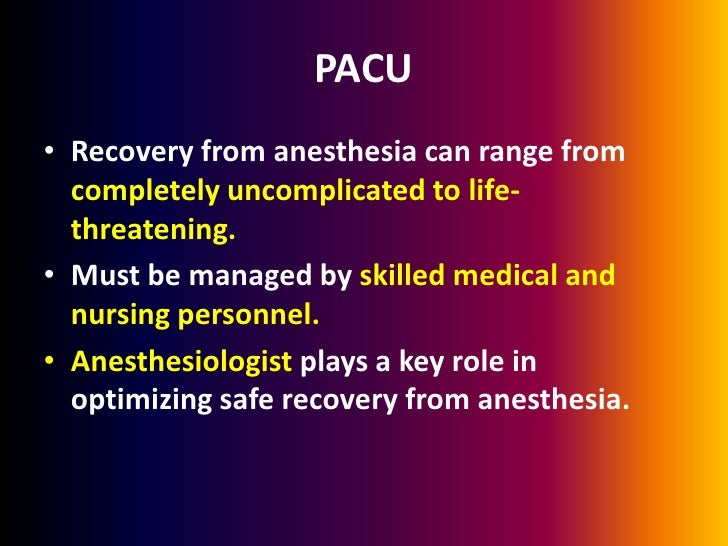 PACU

• Recovery from anesthesia can range from completely uncomplicated to life-threatening.
• Must be managed by skilled medical and nursing personnel.
• Anesthesiologist plays a key role in optimizing safe recovery from anesthesia.